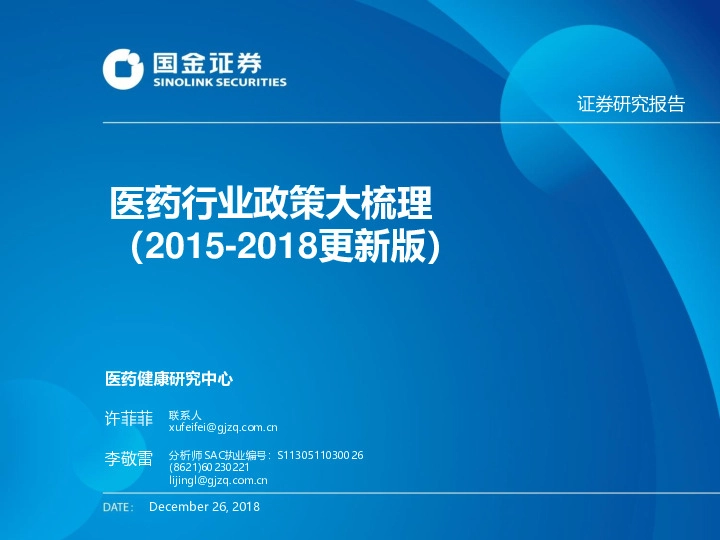 国金证券
SINOLINK SECURITIES

证券研究报告

医药行业政策大梳理
（2015-2018更新版）

医药健康研究中心

许菲菲 联系人
xufeifei@gjzq.com.cn

李敬雷 分析师 SAC执业编号：S1130511030026
(8621)60230221
lijingl@gjzq.com.cn

DATE： December 26, 2018